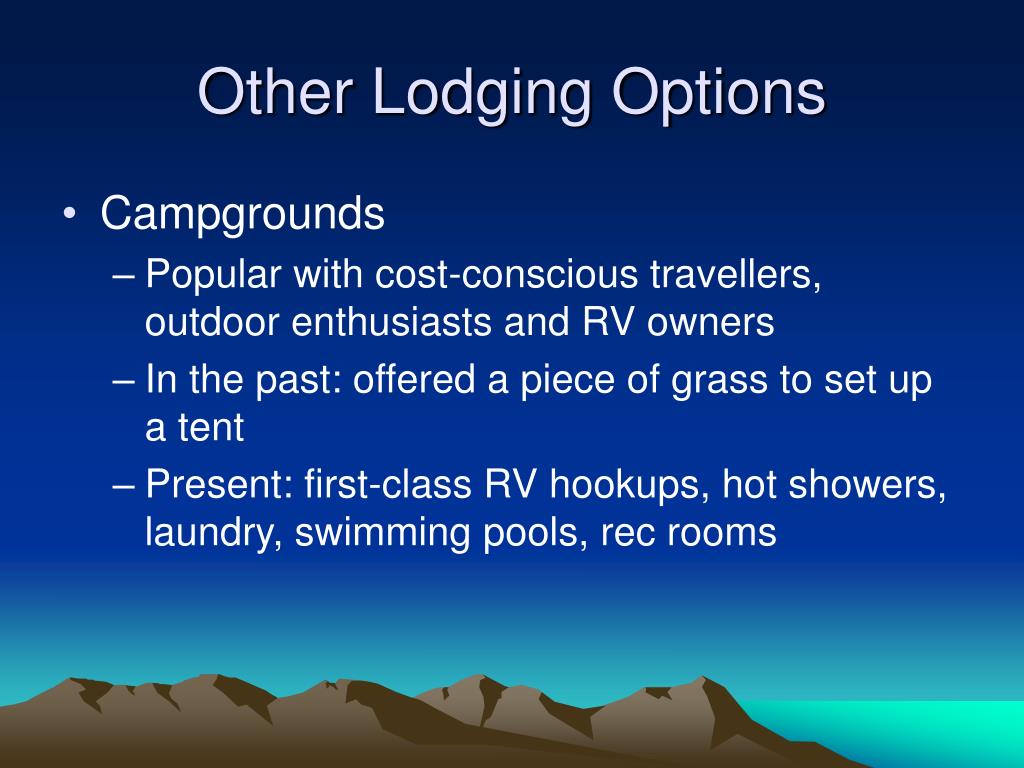 Other Lodging Options

• Campgrounds
– Popular with cost-conscious travellers, outdoor enthusiasts and RV owners
– In the past: offered a piece of grass to set up a tent
– Present: first-class RV hookups, hot showers, laundry, swimming pools, rec rooms